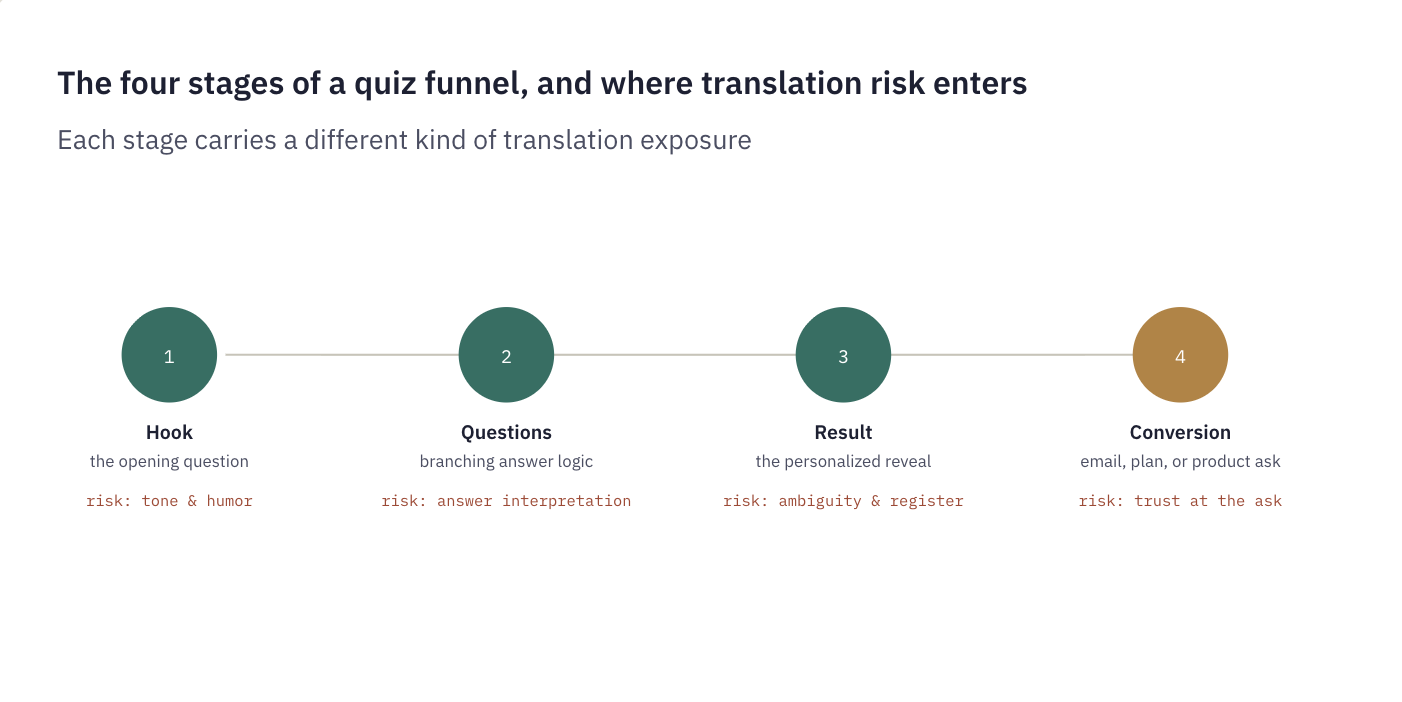 The four stages of a quiz funnel, and where translation risk enters

Each stage carries a different kind of translation exposure

1

Hook

the opening question

risk: tone & humor

2

Questions

branching answer logic

risk: answer interpretation

3

Result

the personalized reveal

risk: ambiguity & register

4

Conversion

email, plan, or product ask

risk: trust at the ask